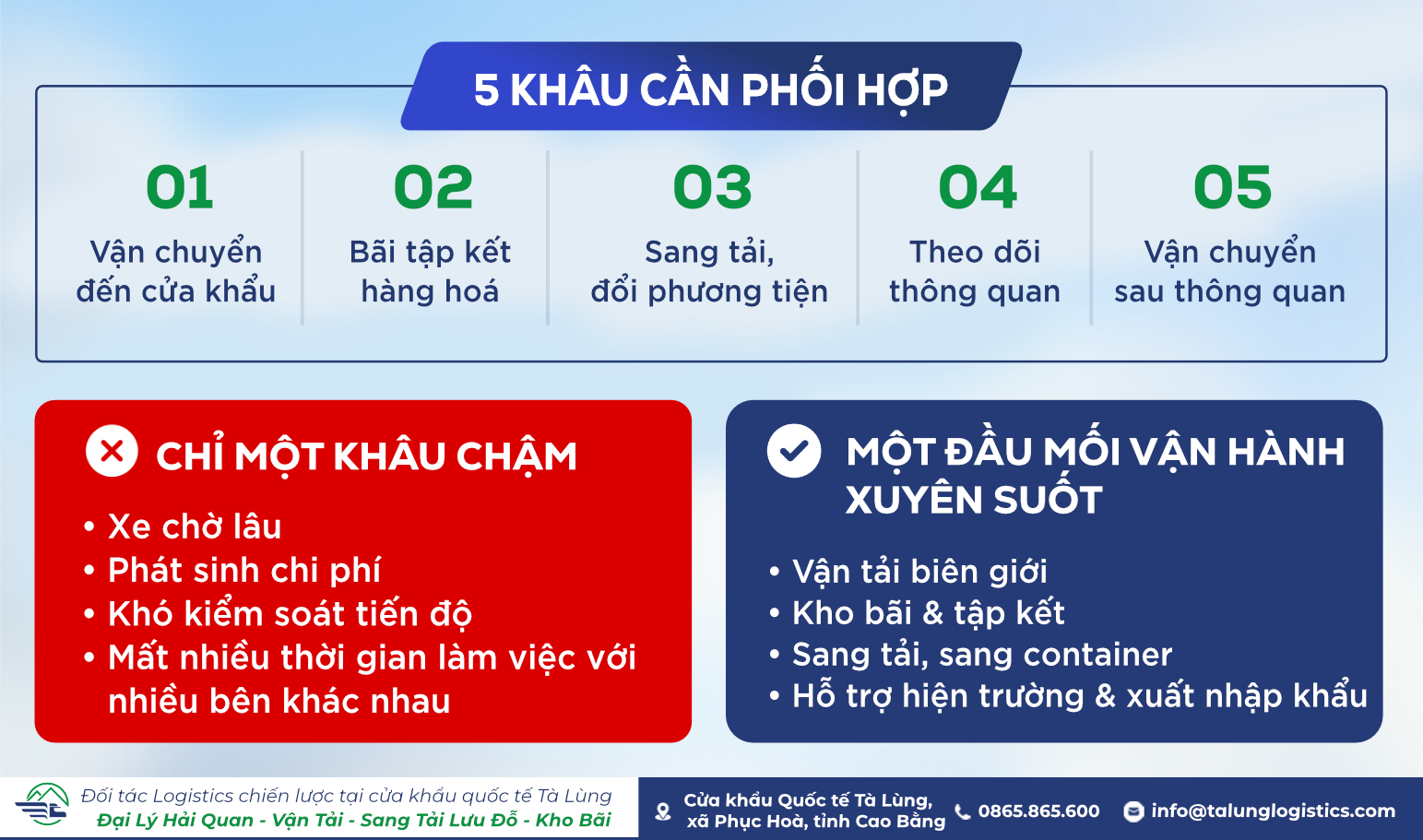 5 KHÂU CẦN PHỐI HỢP

01
Vận chuyển đến cửa khẩu

02
Bãi tập kết hàng hoá

03
Sang tải, đổi phương tiện

04
Theo dõi thông quan

05
Vận chuyển sau thông quan

CHỈ MỘT KHÂU CHẬM
• Xe chờ lâu
• Phát sinh chi phí
• Khó kiểm soát tiến độ
• Mất nhiều thời gian làm việc với nhiều bên khác nhau

MỘT ĐẦU MỐI VẬN HÀNH XUYÊN SUỐT
• Vận tải biên giới
• Kho bãi & tập kết
• Sang tải, sang container
• Hỗ trợ hiện trường & xuất nhập khẩu

Đối tác Logistics chiến lược tại cửa khẩu quốc tế Tà Lùng
Đại Lý Hải Quan - Vận Tải - Sang Tải Lưu Đỗ - Kho Bãi

Cửa khẩu Quốc tế Tà Lùng, xã Phục Hoà, tỉnh Cao Bằng
0865.865.600
info@talunglogistics.com